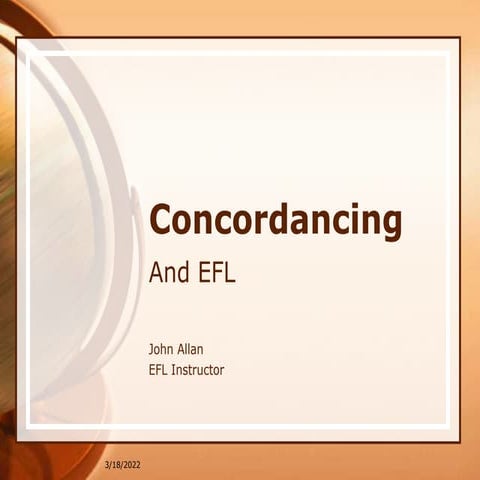 Concordancing

And EFL

John Allan
EFL Instructor

3/18/2022